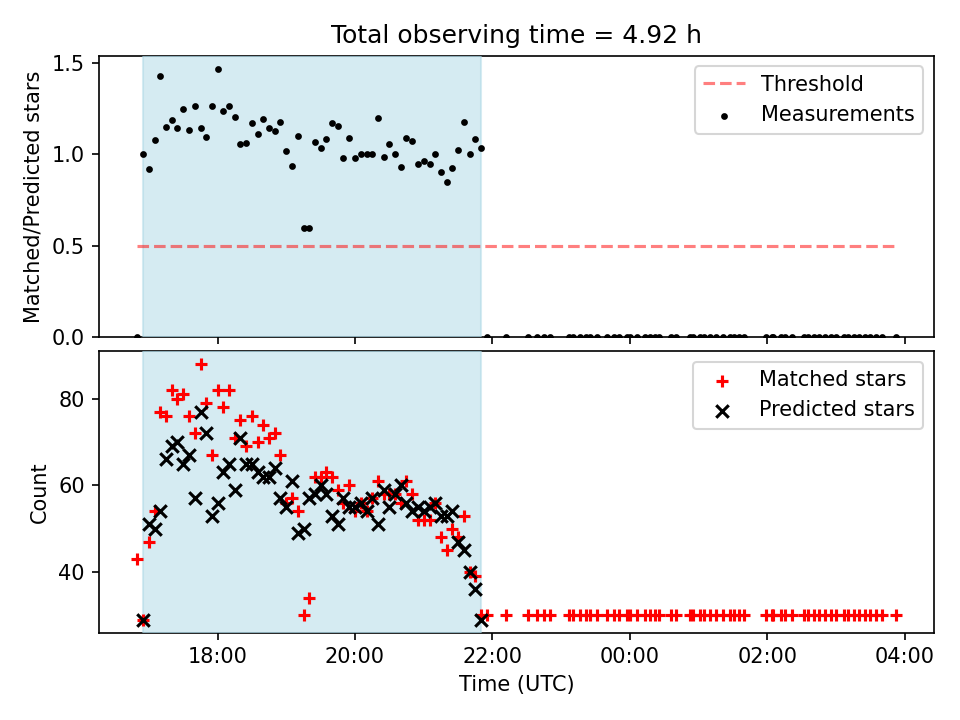 Total observing time = 4.92 h

Matched/Predicted stars

1.5
1.0
0.5
0.0

Threshold
Measurements

Count

80
60
40

Matched stars
Predicted stars

18:00
20:00
22:00
00:00
02:00
04:00

Time (UTC)